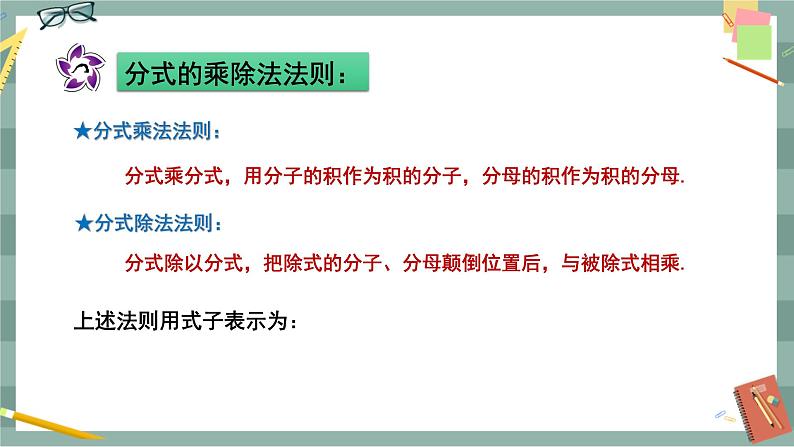 分式的乘除法法则：

★分式乘法法则：

分式乘分式，用分子的积作为积的分子，分母的积作为积的分母.

★分式除法法则：

分式除以分式，把除式的分子、分母颠倒位置后，与被除式相乘.

上述法则用式子表示为：